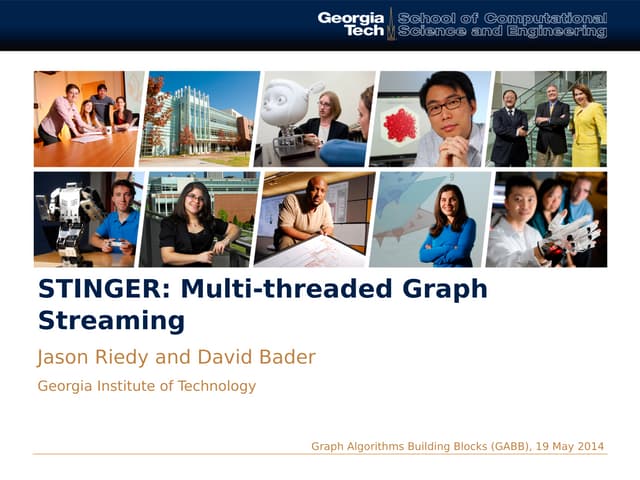 Georgia Tech School of Computational Science and Engineering

STINGER: Multi-threaded Graph Streaming

Jason Riedy and David Bader

Georgia Institute of Technology

Graph Algorithms Building Blocks (GABB), 19 May 2014